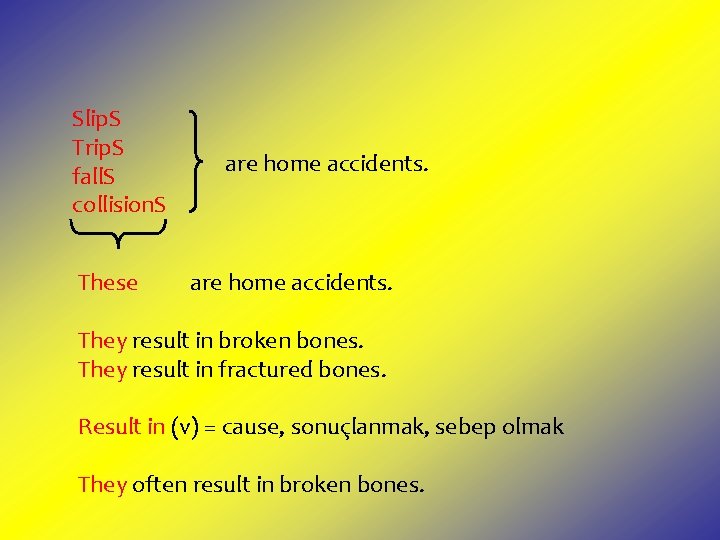 SlipS
TripS
fallS
collisionS

are home accidents.

These are home accidents.

They result in broken bones.
They result in fractured bones.

Result in (v) = cause, sonuçlanmak, sebep olmak

They often result in broken bones.